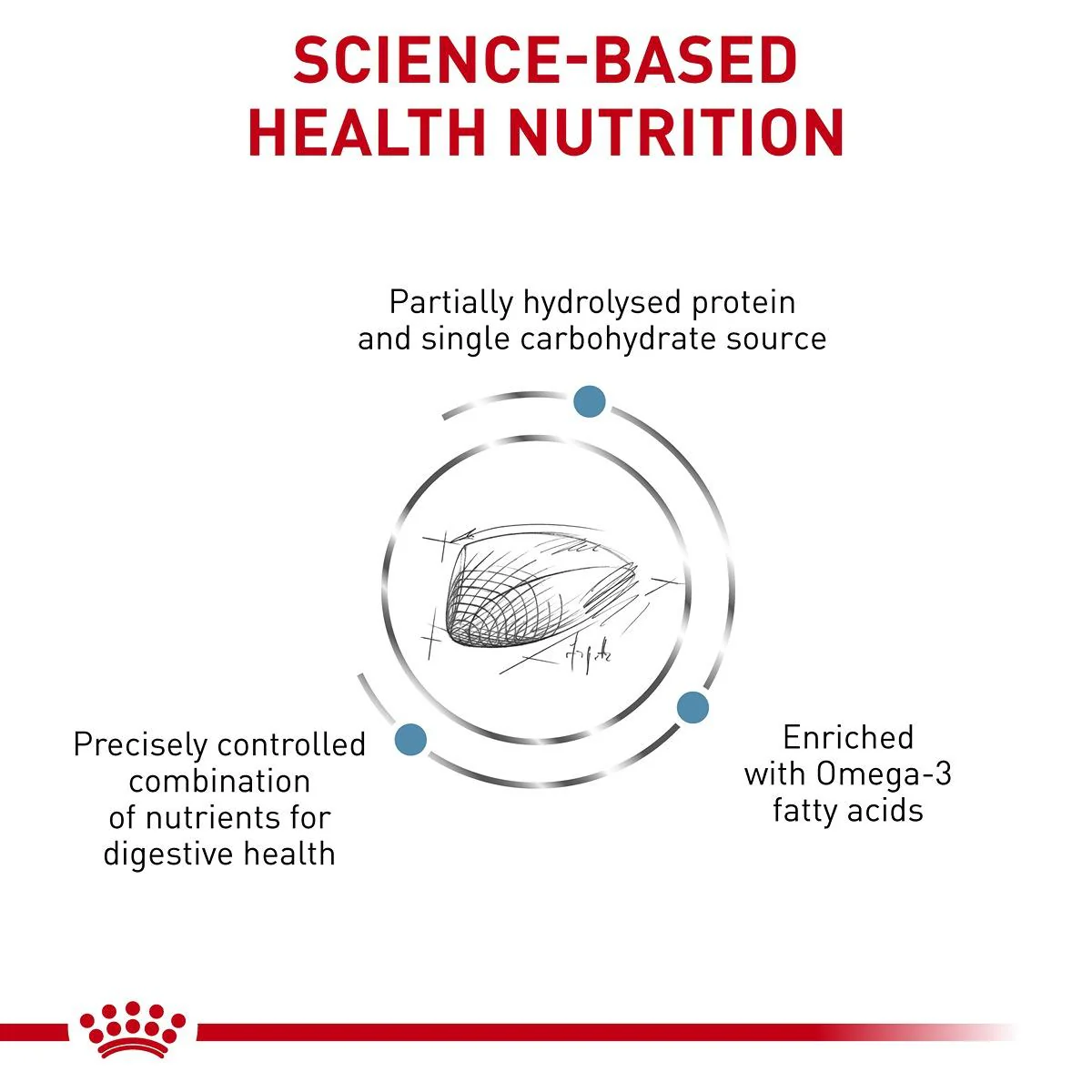 SCIENCE-BASED HEALTH NUTRITION

Partially hydrolysed protein and single carbohydrate source

Precisely controlled combination of nutrients for digestive health

Enriched with Omega-3 fatty acids